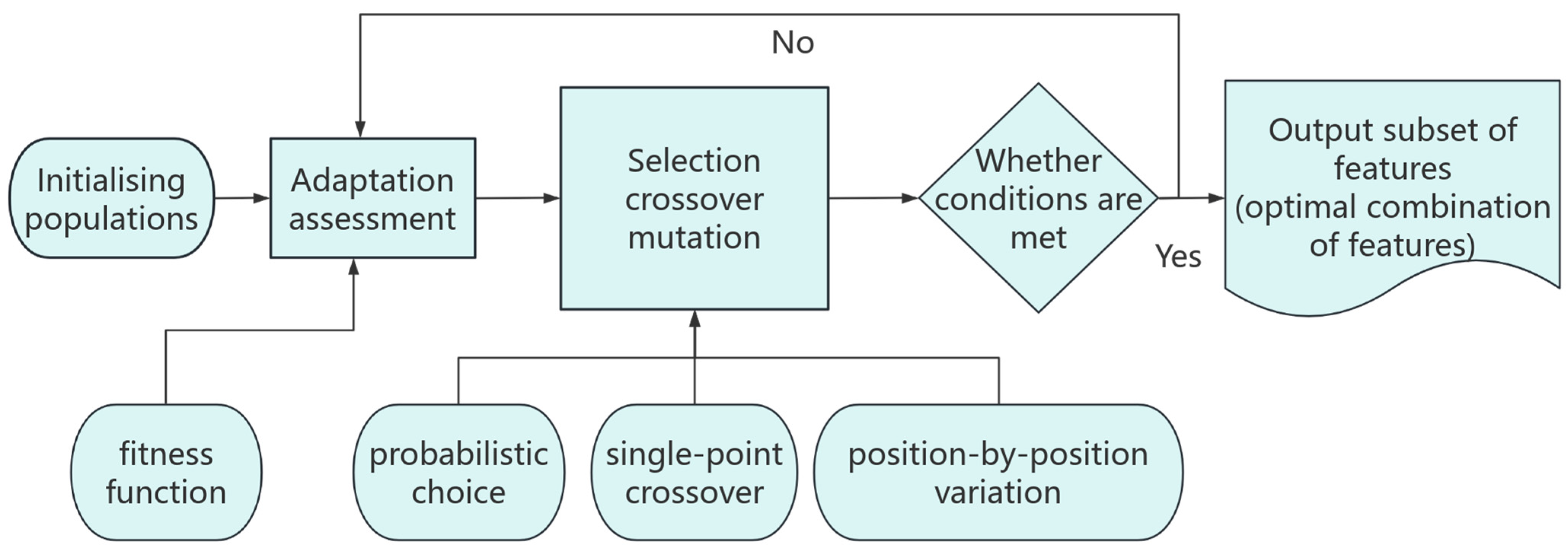 No

Initialising populations

Adaptation assessment

Selection crossover mutation

Whether conditions are met

Yes

Output subset of features (optimal combination of features)

fitness function

probabilistic choice

single-point crossover

position-by-position variation